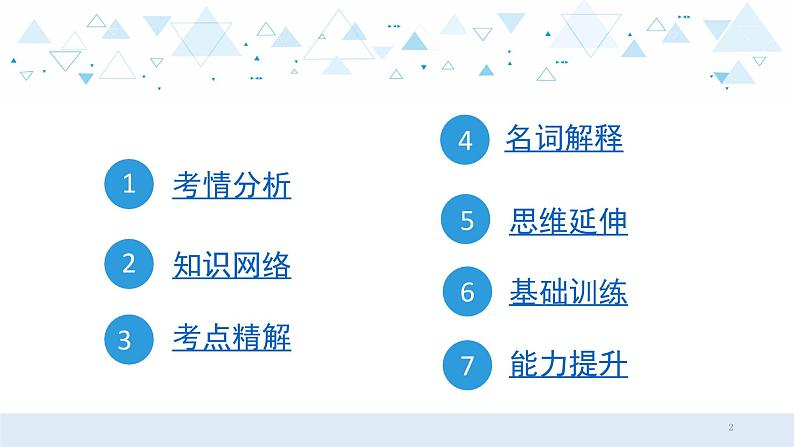 1 考情分析

2 知识网络

3 考点精解

4 名词解释

5 思维延伸

6 基础训练

7 能力提升

2